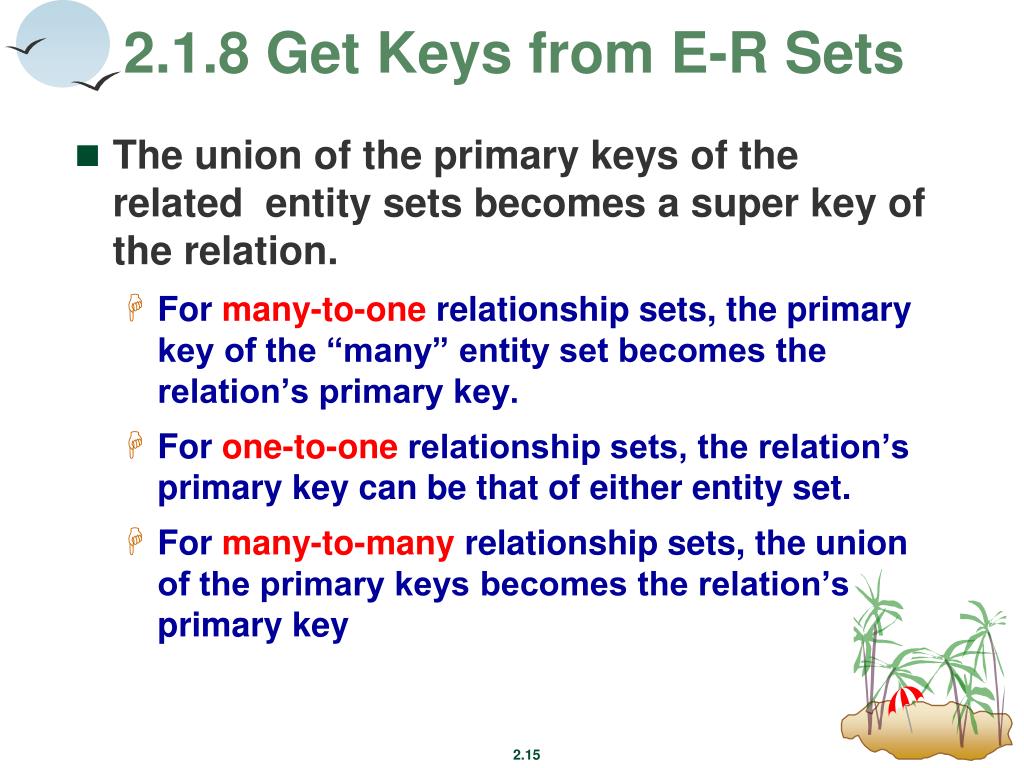 2.1.8 Get Keys from E-R Sets

The union of the primary keys of the related entity sets becomes a super key of the relation.

For many-to-one relationship sets, the primary key of the “many” entity set becomes the relation’s primary key.

For one-to-one relationship sets, the relation’s primary key can be that of either entity set.

For many-to-many relationship sets, the union of the primary keys becomes the relation’s primary key

2.15